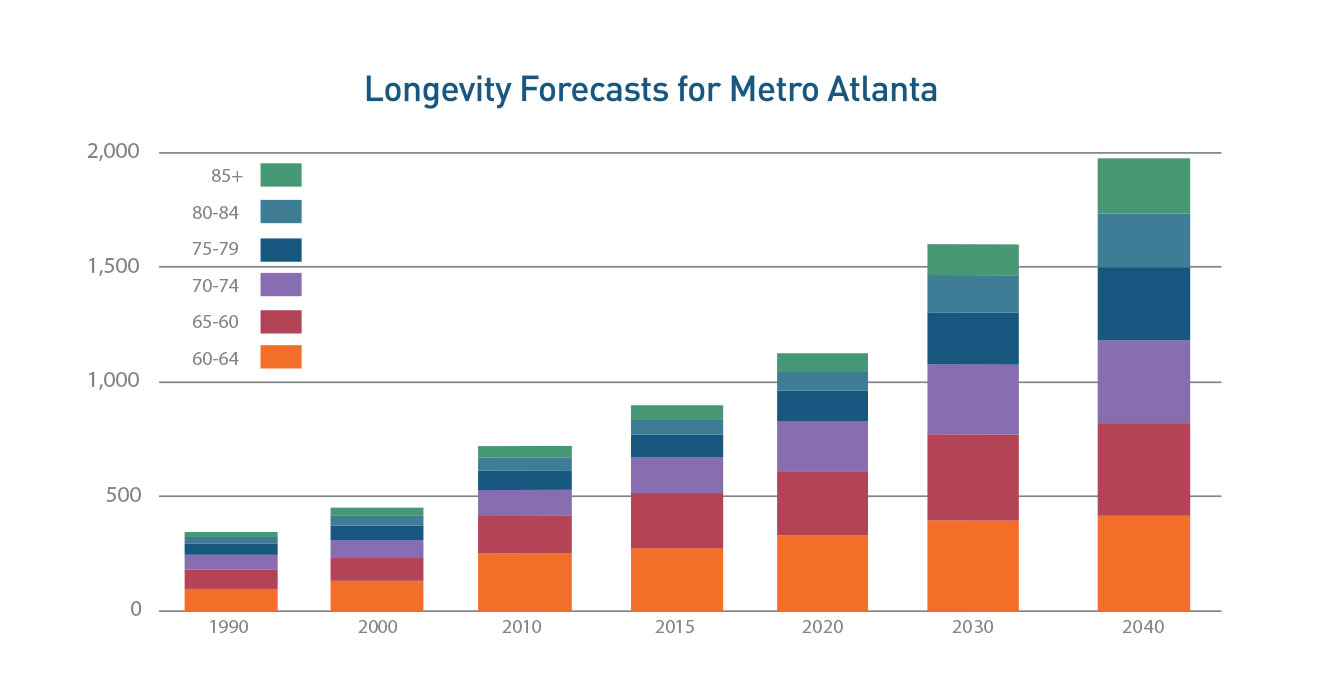 Longevity Forecasts for Metro Atlanta

2,000
1,500
1,000
500
0

85+
80-84
75-79
70-74
65-60
60-64

1990
2000
2010
2015
2020
2030
2040